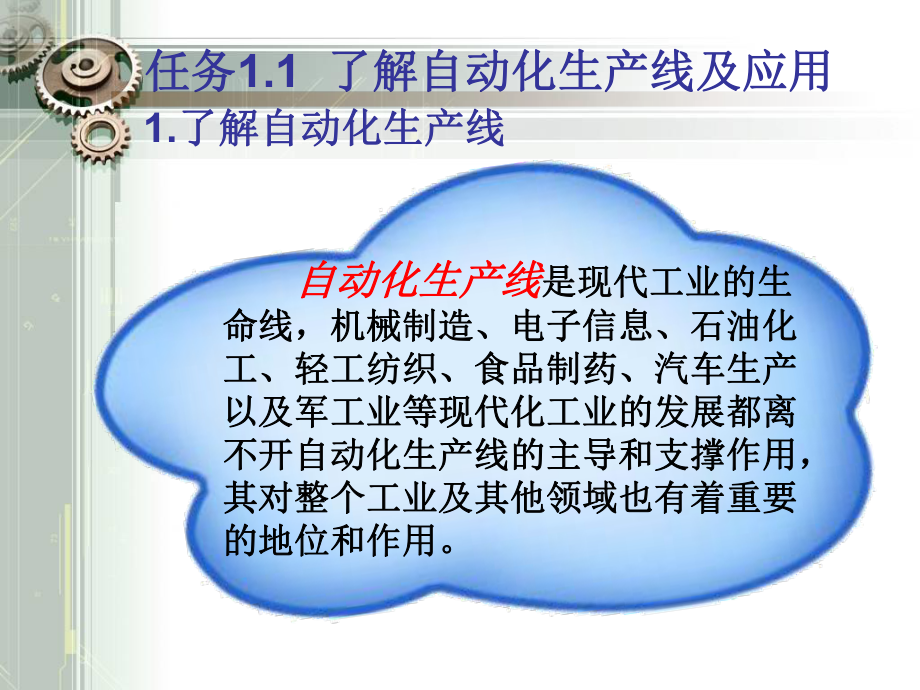 任务1.1 了解自动化生产线及应用

1.了解自动化生产线

自动化生产线是现代工业的生命线，机械制造、电子信息、石油化工、轻工纺织、食品制药、汽车生产以及军工业等现代化工业的发展都离不开自动化生产线的主导和支撑作用，其对整个工业及其他领域也有着重要的地位和作用。